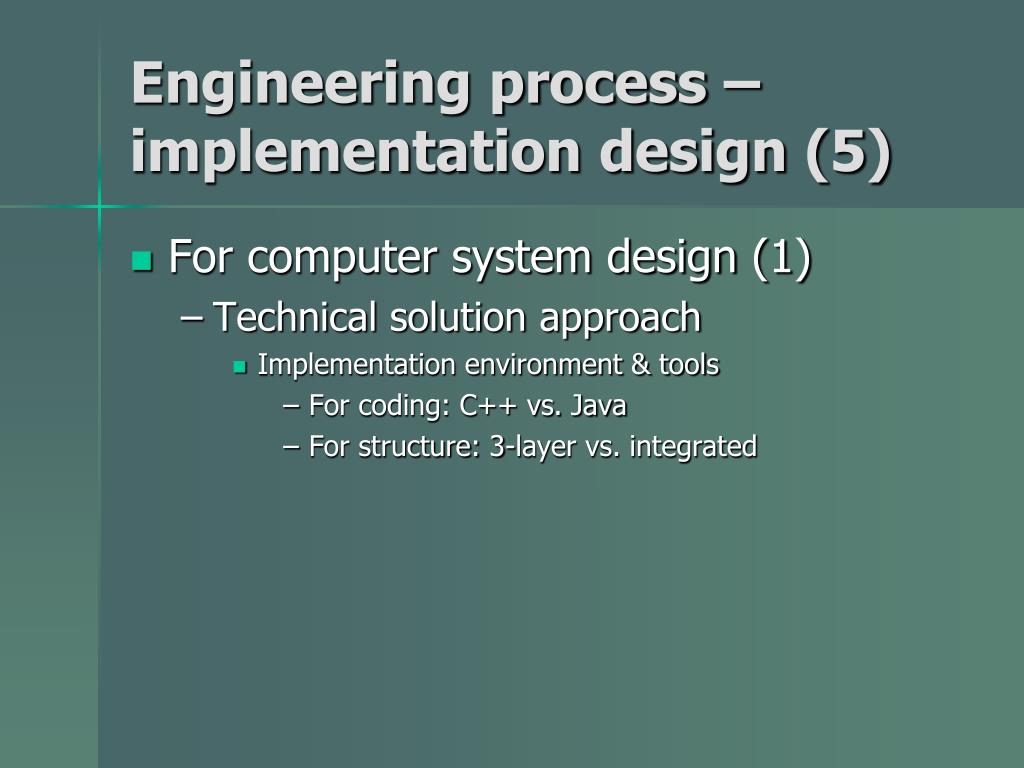 Engineering process – implementation design (5)

For computer system design (1)
– Technical solution approach
Implementation environment & tools
– For coding: C++ vs. Java
– For structure: 3-layer vs. integrated